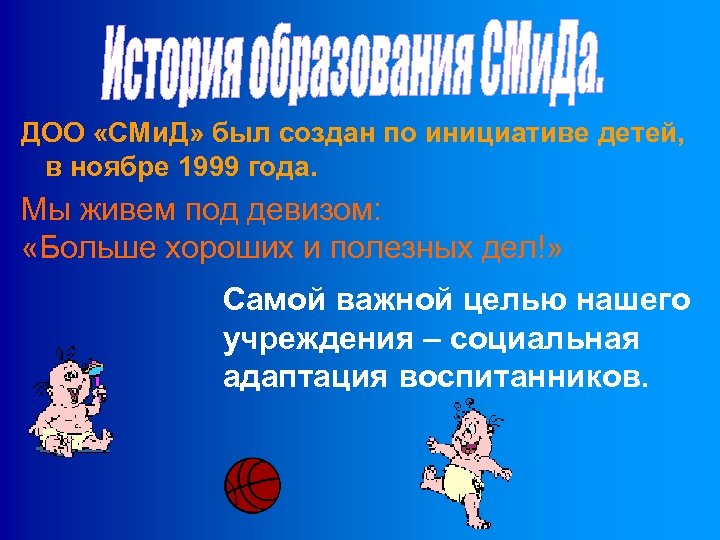 История образования СМиДа.

ДОО «СМиД» был создан по инициативе детей, в ноябре 1999 года.

Мы живем под девизом:
«Больше хороших и полезных дел!»

Самой важной целью нашего учреждения – социальная адаптация воспитанников.